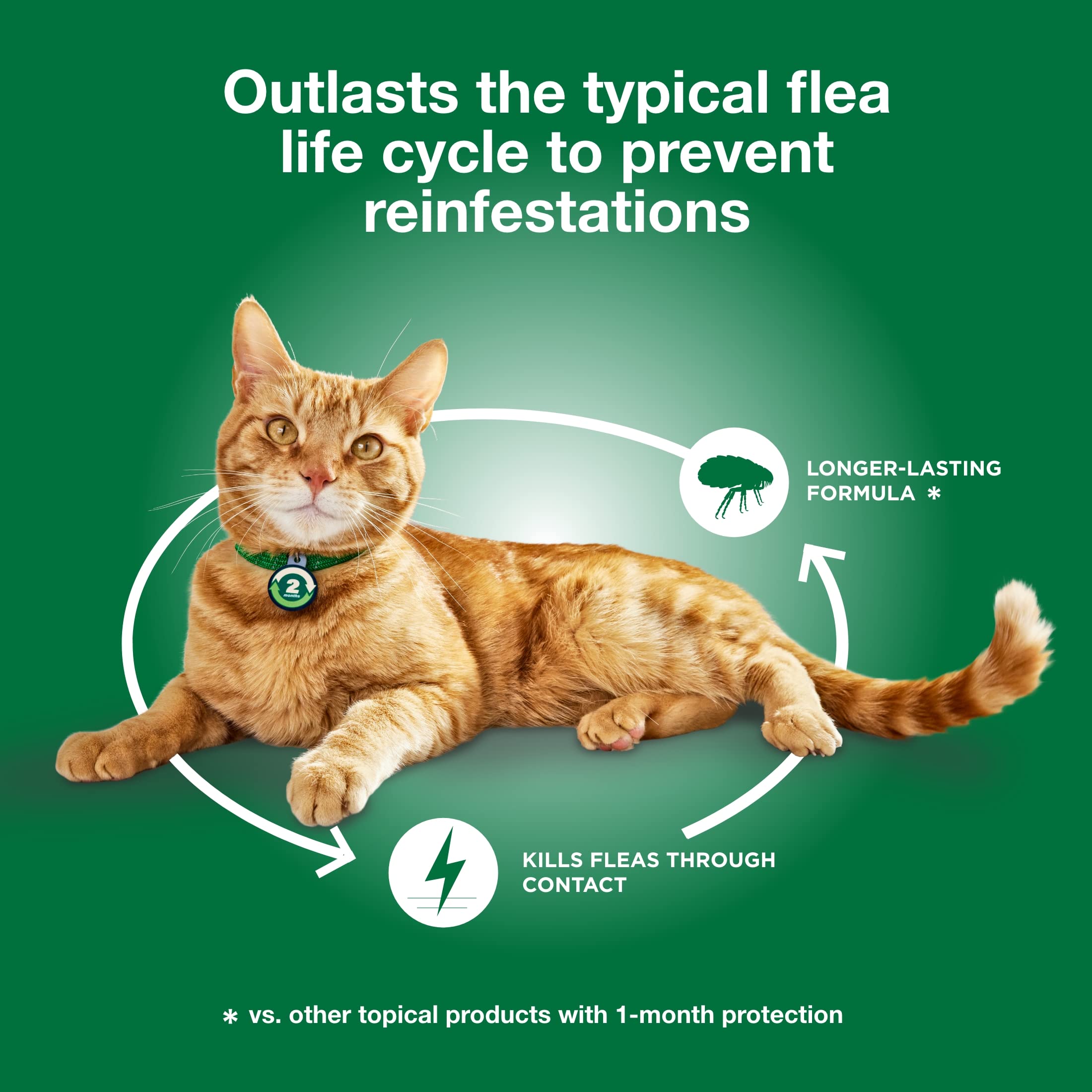 Outlasts the typical flea life cycle to prevent reinfestations

2 months

LONGER-LASTING FORMULA *

KILLS FLEAS THROUGH CONTACT

* vs. other topical products with 1-month protection